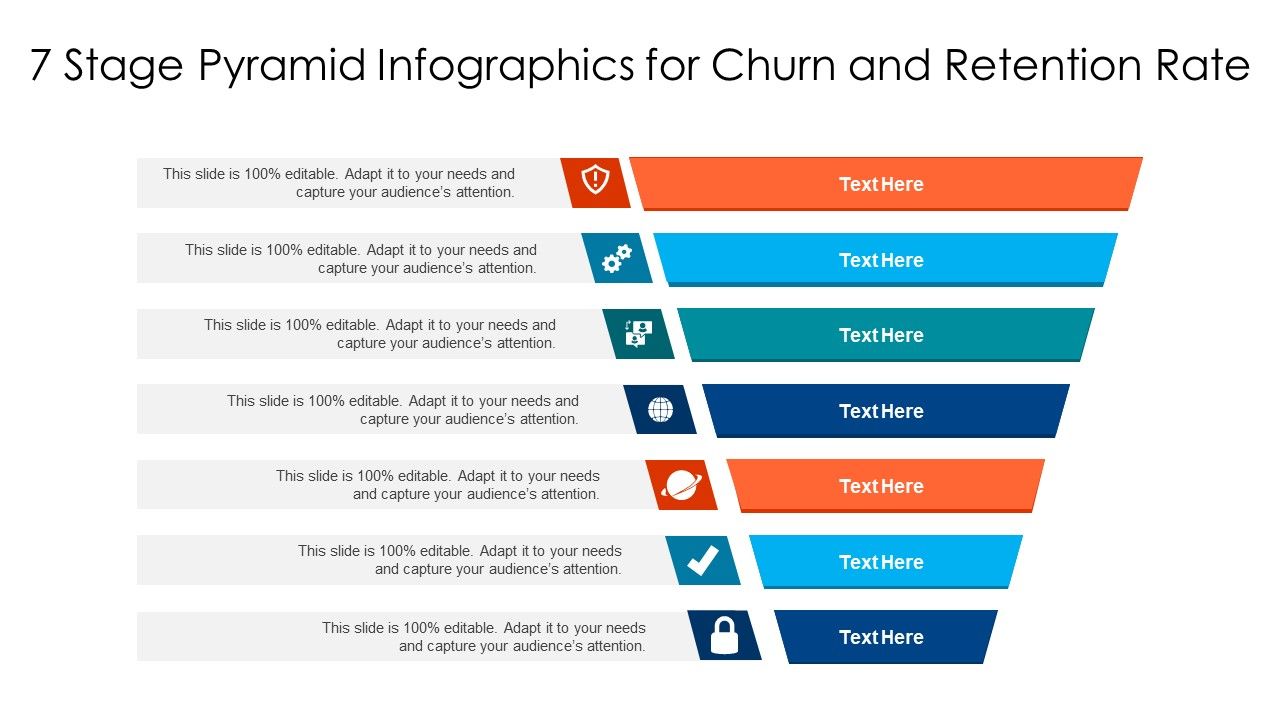 7 Stage Pyramid Infographics for Churn and Retention Rate

This slide is 100% editable. Adapt it to your needs and capture your audience's attention.

Text Here

This slide is 100% editable. Adapt it to your needs and capture your audience's attention.

Text Here

This slide is 100% editable. Adapt it to your needs and capture your audience's attention.

Text Here

This slide is 100% editable. Adapt it to your needs and capture your audience's attention.

Text Here

This slide is 100% editable. Adapt it to your needs and capture your audience's attention.

Text Here

This slide is 100% editable. Adapt it to your needs and capture your audience's attention.

Text Here

This slide is 100% editable. Adapt it to your needs and capture your audience's attention.

Text Here